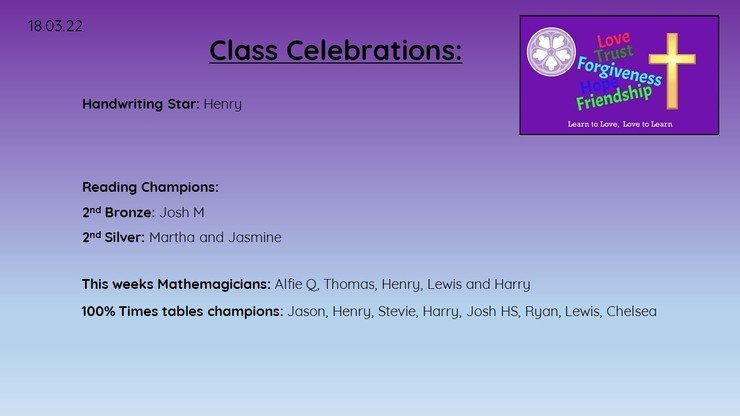 18.03.22

Class Celebrations:

Love
Trust
Forgiveness
Hope
Friendship

Learn to Love, Love to Learn

Handwriting Star: Henry

Reading Champions:

2nd Bronze: Josh M

2nd Silver: Martha and Jasmine

This weeks Mathemagicians: Alfie Q, Thomas, Henry, Lewis and Harry

100% Times tables champions: Jason, Henry, Stevie, Harry, Josh HS, Ryan, Lewis, Chelsea